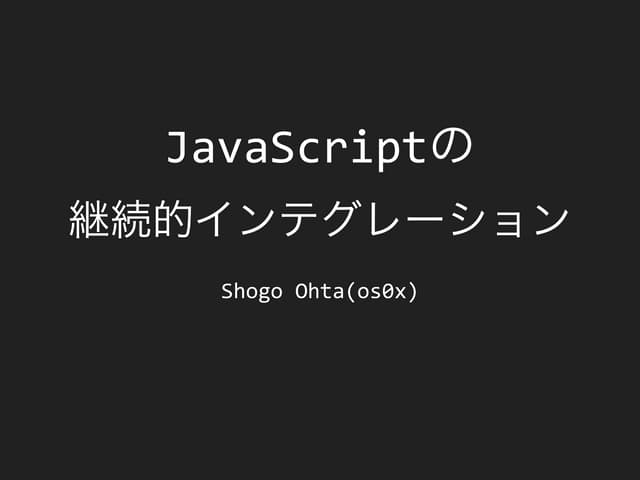 JavaScriptの
継続的インテグレーション

Shogo Ohta(os0x)